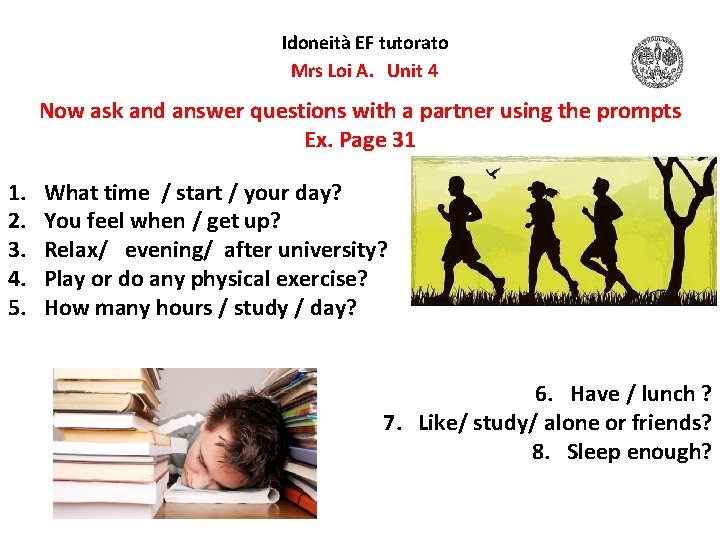 Idoneità EF tutorato
Mrs Loi A.   Unit 4

Now ask and answer questions with a partner using the prompts
Ex. Page 31

1. What time  / start / your day?
2. You feel when / get up?
3. Relax/   evening/  after university?
4. Play or do any physical exercise?
5. How many hours / study / day?

6. Have / lunch ?
7. Like/ study/ alone or friends?
8. Sleep enough?